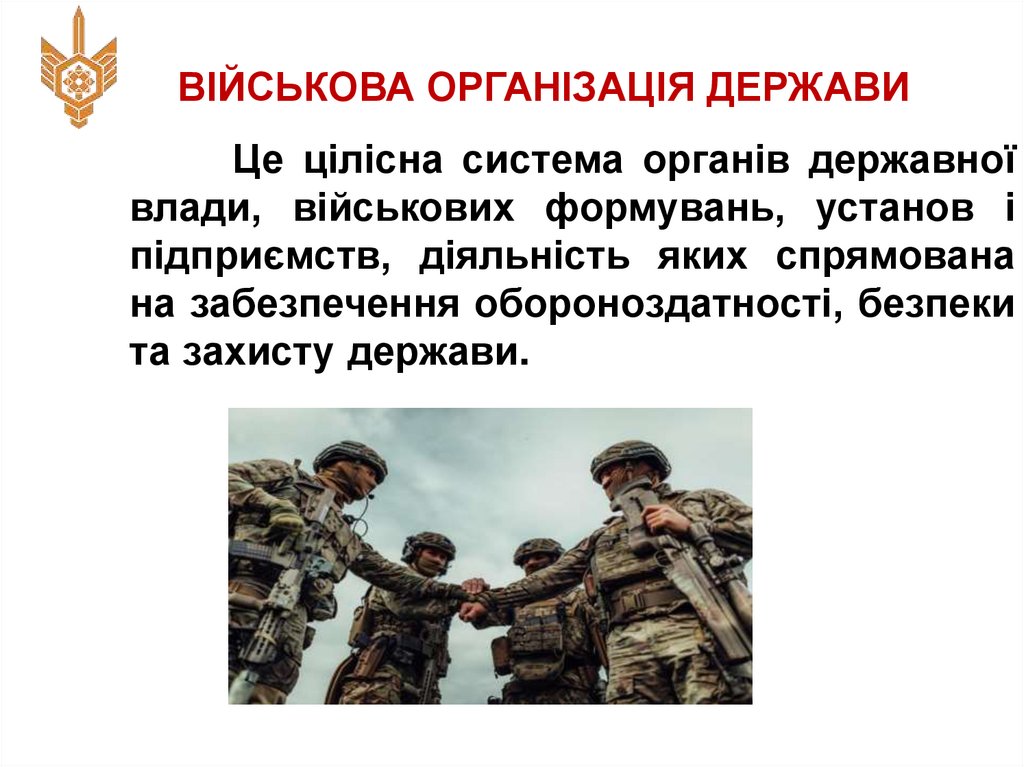 ВІЙСЬКОВА ОРГАНІЗАЦІЯ ДЕРЖАВИ

Це цілісна система органів державної влади, військових формувань, установ і підприємств, діяльність яких спрямована на забезпечення обороноздатності, безпеки та захисту держави.